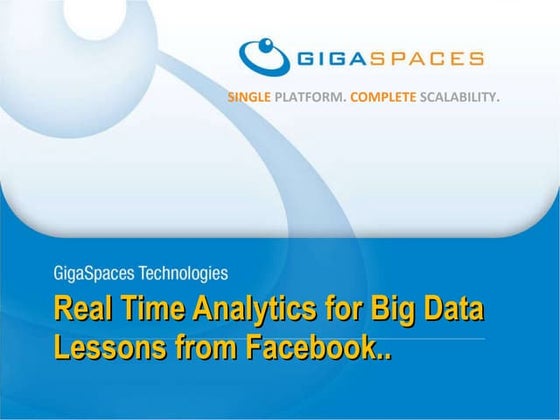 GIGASPACES

SINGLE PLATFORM. COMPLETE SCALABILITY.

GigaSpaces Technologies

Real Time Analytics for Big Data Lessons from Facebook..